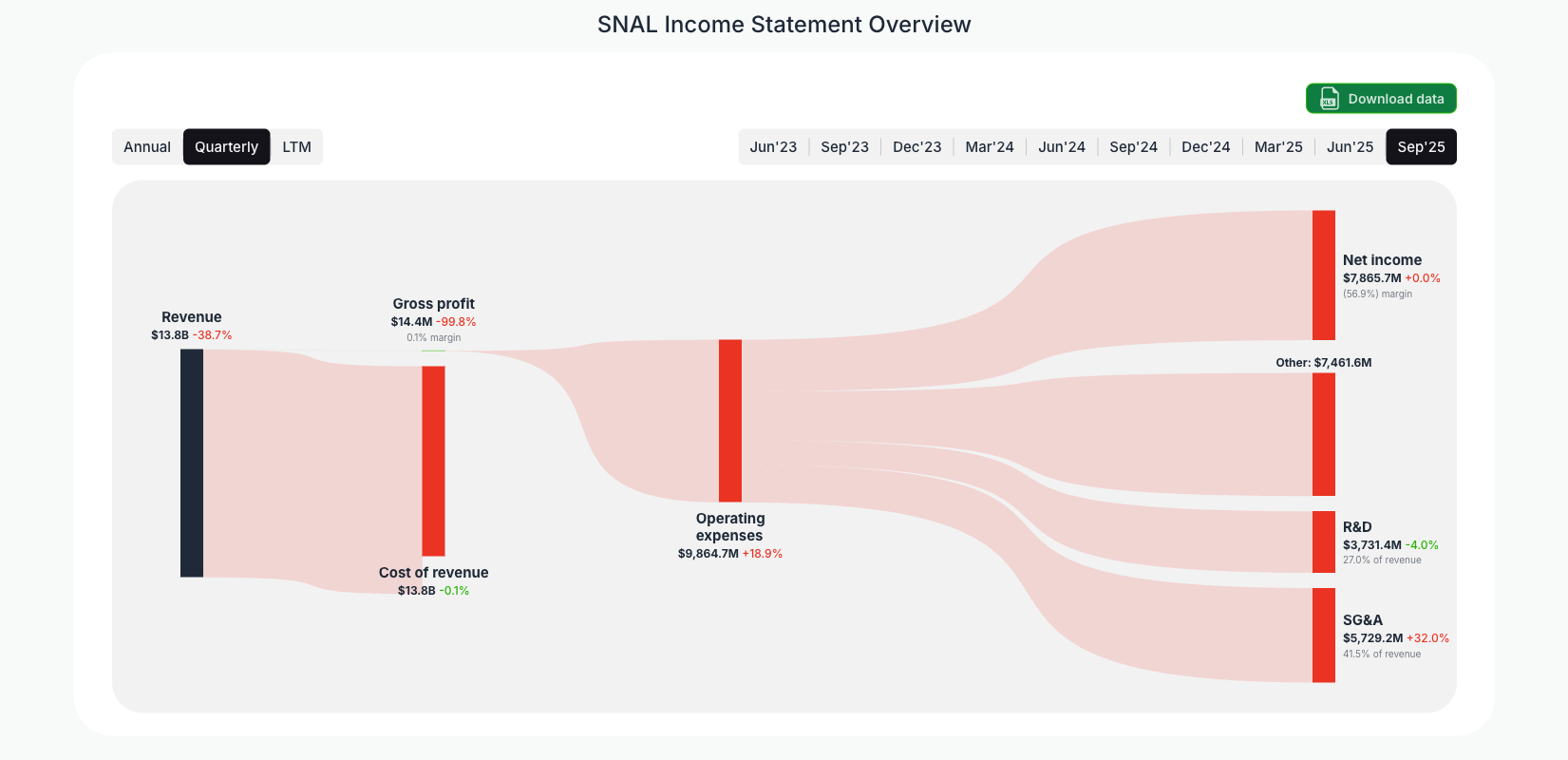 SNAL Income Statement Overview

Download data

Annual Quarterly LTM

Jun'23 Sep'23 Dec'23 Mar'24 Jun'24 Sep'24 Dec'24 Mar'25 Jun'25 Sep'25

Revenue
$13.8B -38.7%

Gross profit
$14.4M -99.8%
0.1% margin

Cost of revenue
$13.8B -0.1%

Operating expenses
$9,864.7M +18.9%

Net income
$7,865.7M +0.0%
(56.9%) margin

Other: $7,461.6M

R&D
$3,731.4M -4.0%
27.0% of revenue

SG&A
$5,729.2M +32.0%
41.5% of revenue